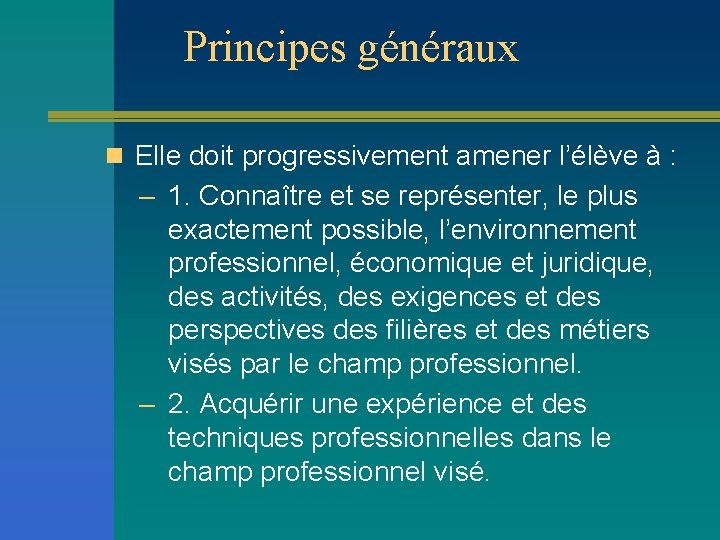 Principes généraux

Elle doit progressivement amener l'élève à :

– 1. Connaître et se représenter, le plus exactement possible, l'environnement professionnel, économique et juridique, des activités, des exigences et des perspectives des filières et des métiers visés par le champ professionnel.

– 2. Acquérir une expérience et des techniques professionnelles dans le champ professionnel visé.